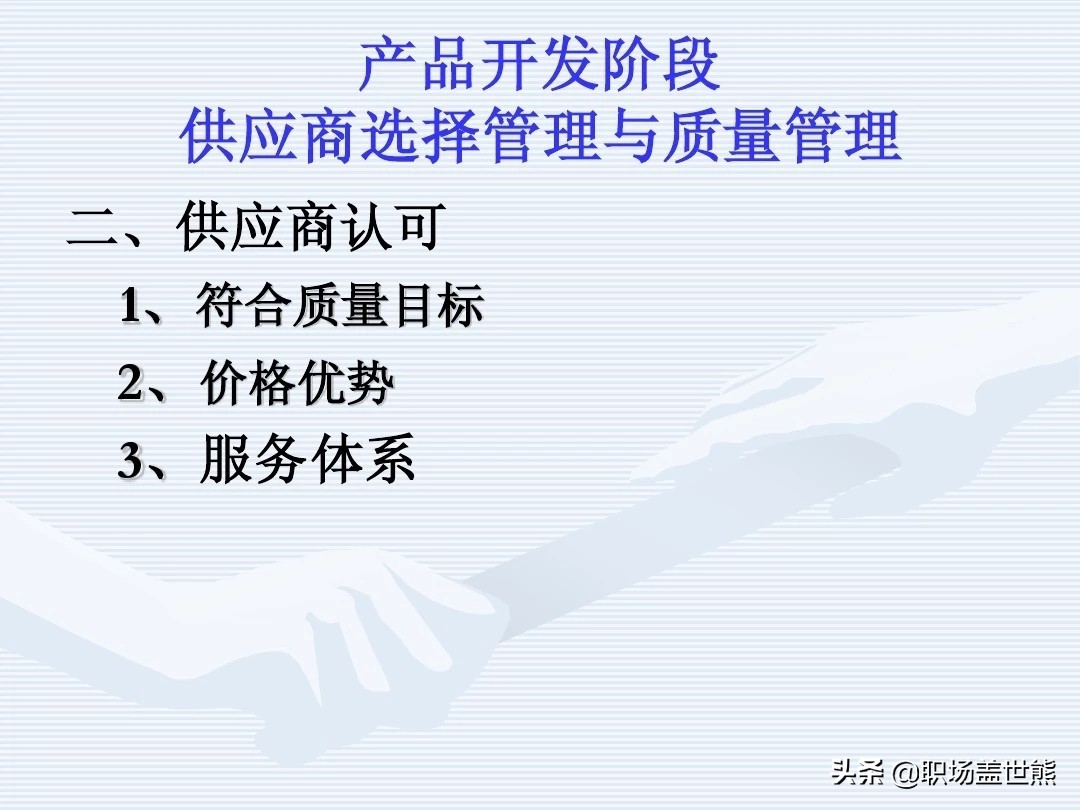 产品开发阶段
供应商选择管理与质量管理

二、供应商认可

1、符合质量目标

2、价格优势

3、服务体系

头条 @职场盖世熊